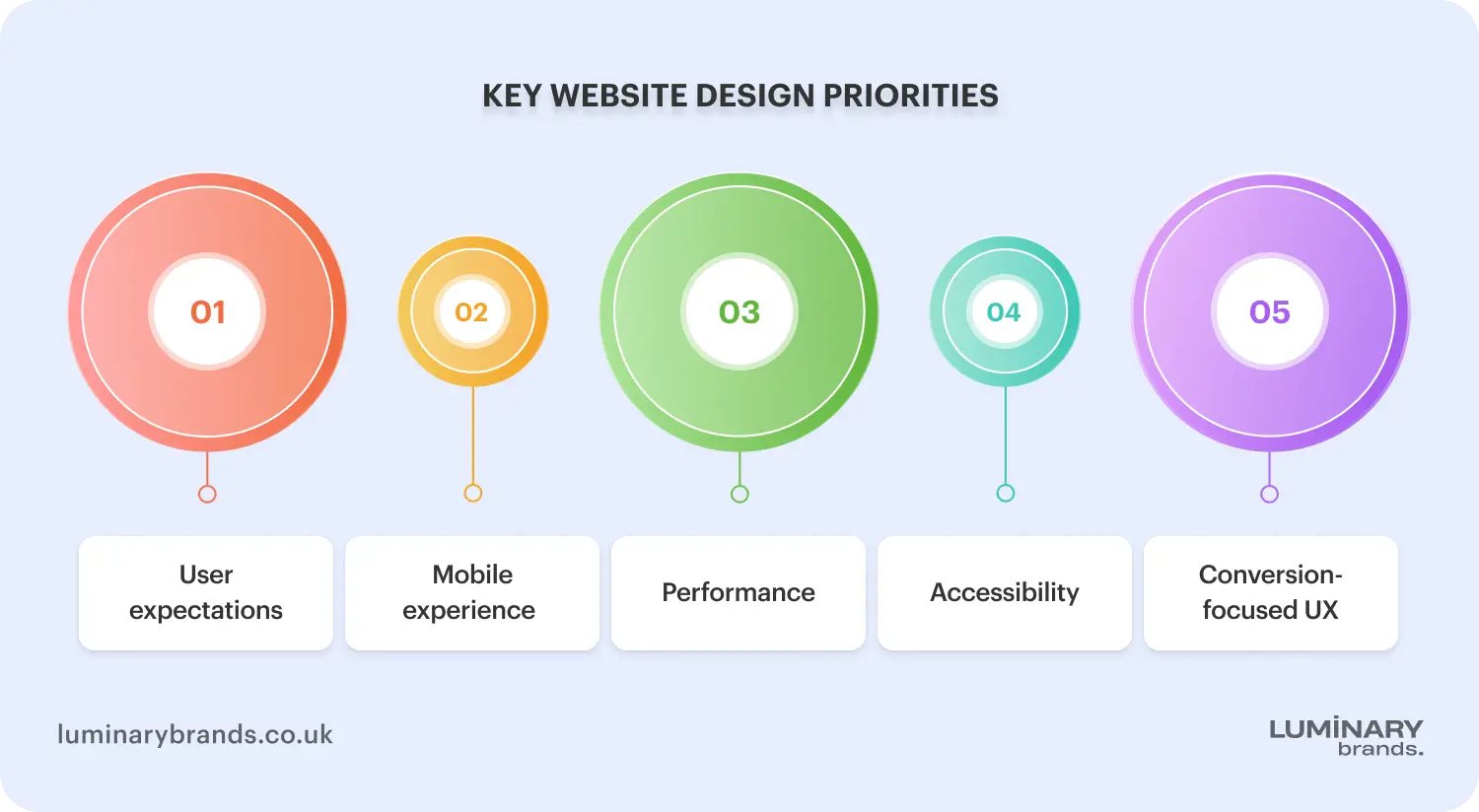 KEY WEBSITE DESIGN PRIORITIES

01

02

03

04

05

User expectations

Mobile experience

Performance

Accessibility

Conversion-focused UX

luminarybrands.co.uk

LUMINARY brands.